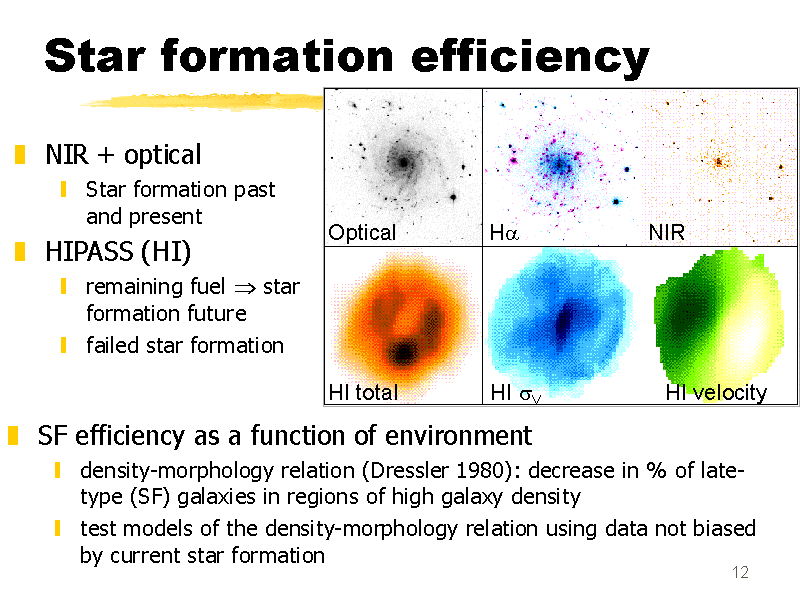 Star formation efficiency

NIR + optical

Star formation past and present

HIPASS (HI)

remaining fuel $\Rightarrow$ star formation future

failed star formation

Optical

H$\alpha$

NIR

HI total

HI $\sigma_V$

HI velocity

SF efficiency as a function of environment

density-morphology relation (Dressler 1980): decrease in % of late-type (SF) galaxies in regions of high galaxy density

test models of the density-morphology relation using data not biased by current star formation

12